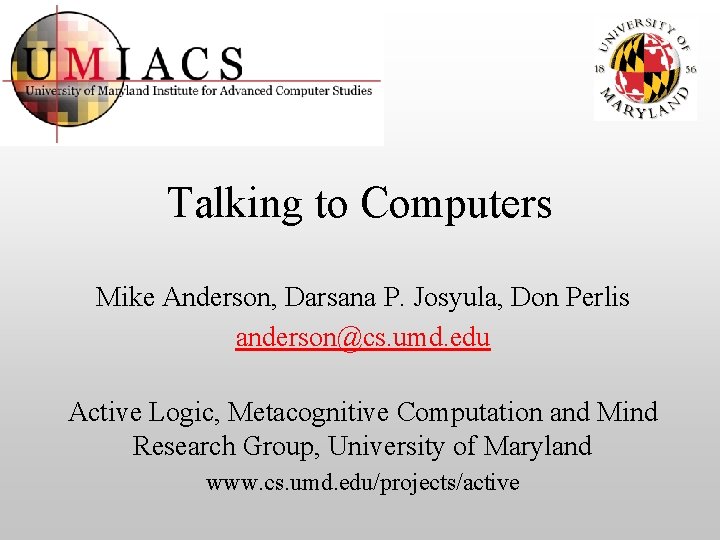 UMIACS
University of Maryland Institute for Advanced Computer Studies

UNIVERSITY OF MARYLAND 18 56

Talking to Computers

Mike Anderson, Darsana P. Josyula, Don Perlis
anderson@cs.umd.edu

Active Logic, Metacognitive Computation and Mind Research Group, University of Maryland
www.cs.umd.edu/projects/active